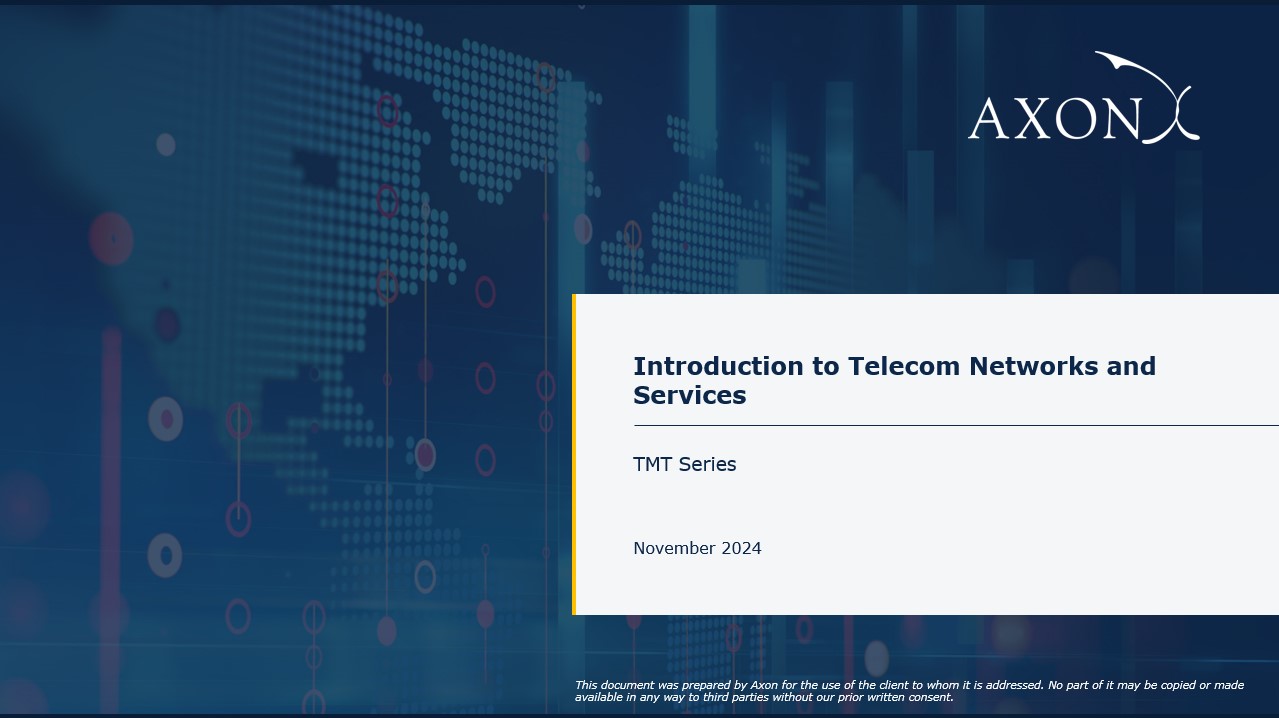 AXON

Introduction to Telecom Networks and Services

TMT Series

November 2024

This document was prepared by Axon for the use of the client to whom it is addressed. No part of it may be copied or made available in any way to third parties without our prior written consent.